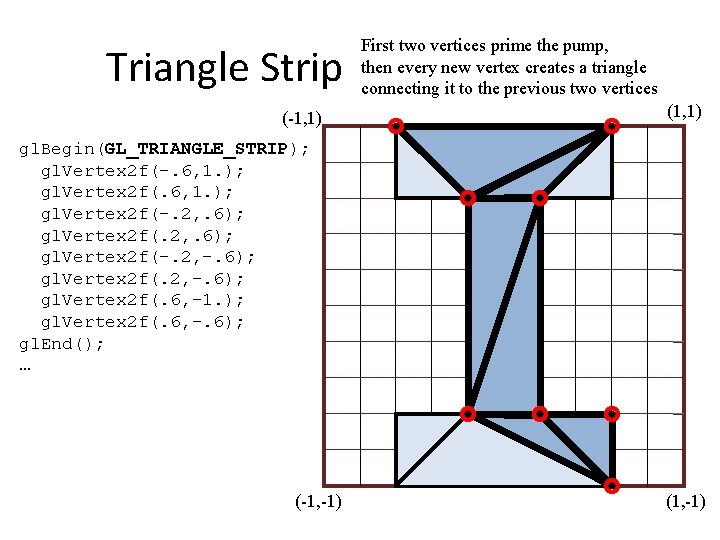 Triangle Strip

First two vertices prime the pump, then every new vertex creates a triangle connecting it to the previous two vertices

glBegin(GL_TRIANGLE_STRIP);
glVertex2f(-.6,1.);
glVertex2f(.6,1.);
glVertex2f(-.2,.6);
glVertex2f(.2,.6);
glVertex2f(-.2,-.6);
glVertex2f(.2,-.6);
glVertex2f(.6,-1.);
glVertex2f(.6,-.6);
glEnd();
...

(-1,1)

(1,1)

(-1,-1)

(1,-1)